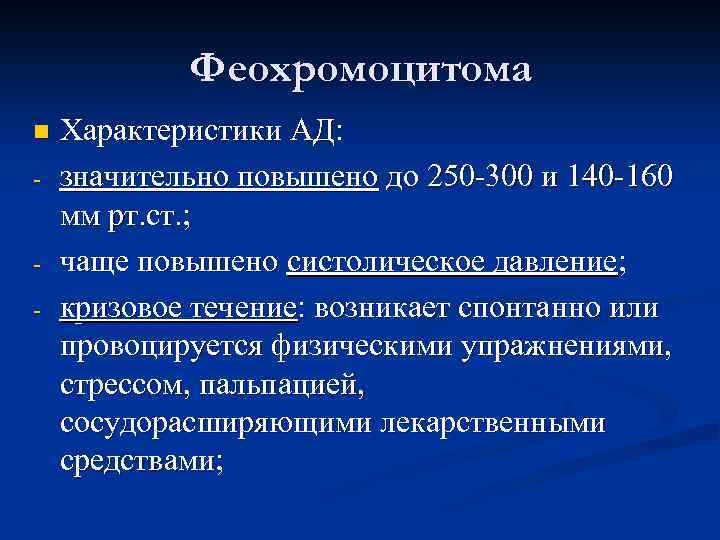 Феохромоцитома

Характеристики АД:

- значительно повышено до 250-300 и 140-160 мм рт.ст.;
- чаще повышено систолическое давление;
- кризовое течение: возникает спонтанно или провоцируется физическими упражнениями, стрессом, пальпацией, сосудорасширяющими лекарственными средствами;